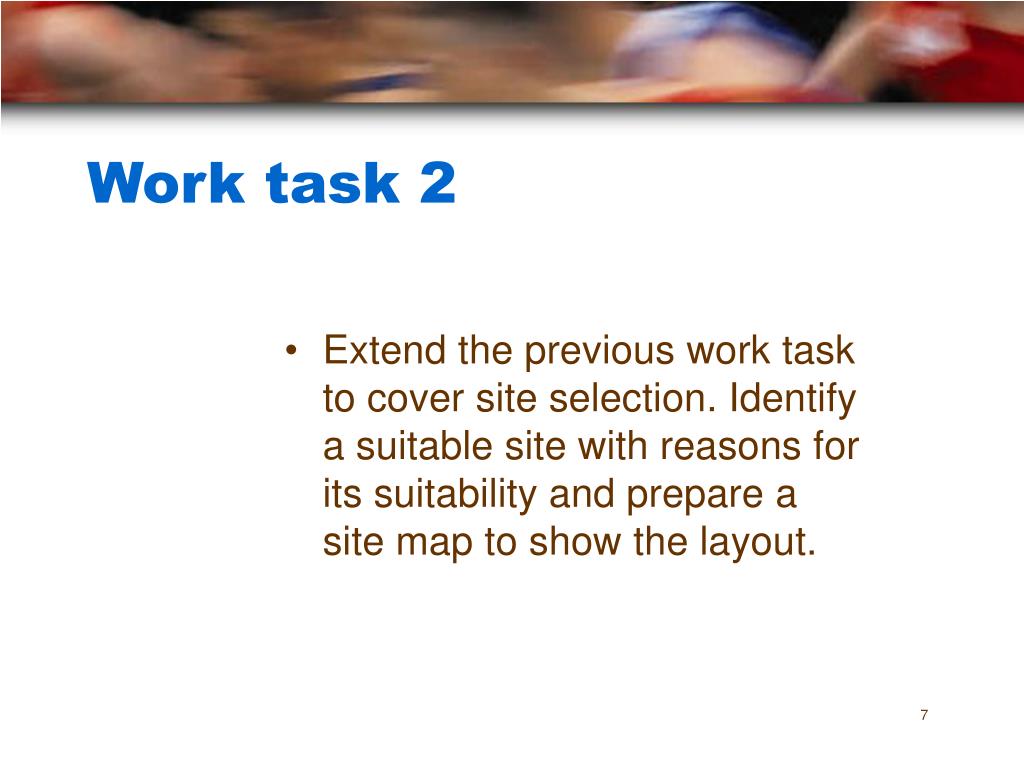 Work task 2

• Extend the previous work task to cover site selection. Identify a suitable site with reasons for its suitability and prepare a site map to show the layout.

7